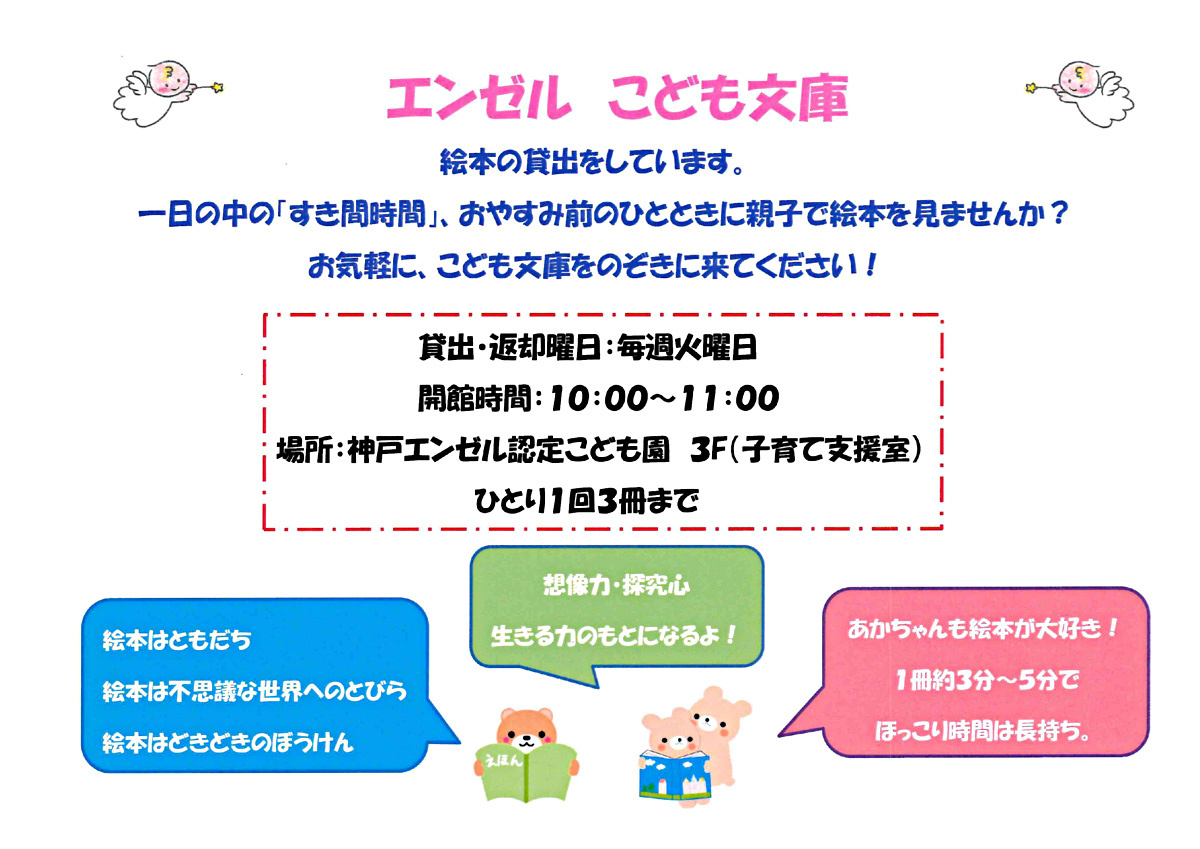 エンゼル　こども文庫

絵本の貸出をしています。

一日の中の「すき間時間」、おやすみ前のひとときに親子で絵本を見ませんか？

お気軽に、こども文庫をのぞきに来てください！

貸出・返却曜日：毎週火曜日

開館時間：10：00～11：00

場所：神戸エンゼル認定こども園　3F（子育て支援室）

ひとり1回3冊まで

絵本はともだち

絵本は不思議な世界へのとびら

絵本はどきどきのぼうけん

想像力・探究心

生きる力のもとになるよ！

あかちゃんも絵本が大好き！

1冊約3分～5分で

ほっこり時間は長持ち。

えほん